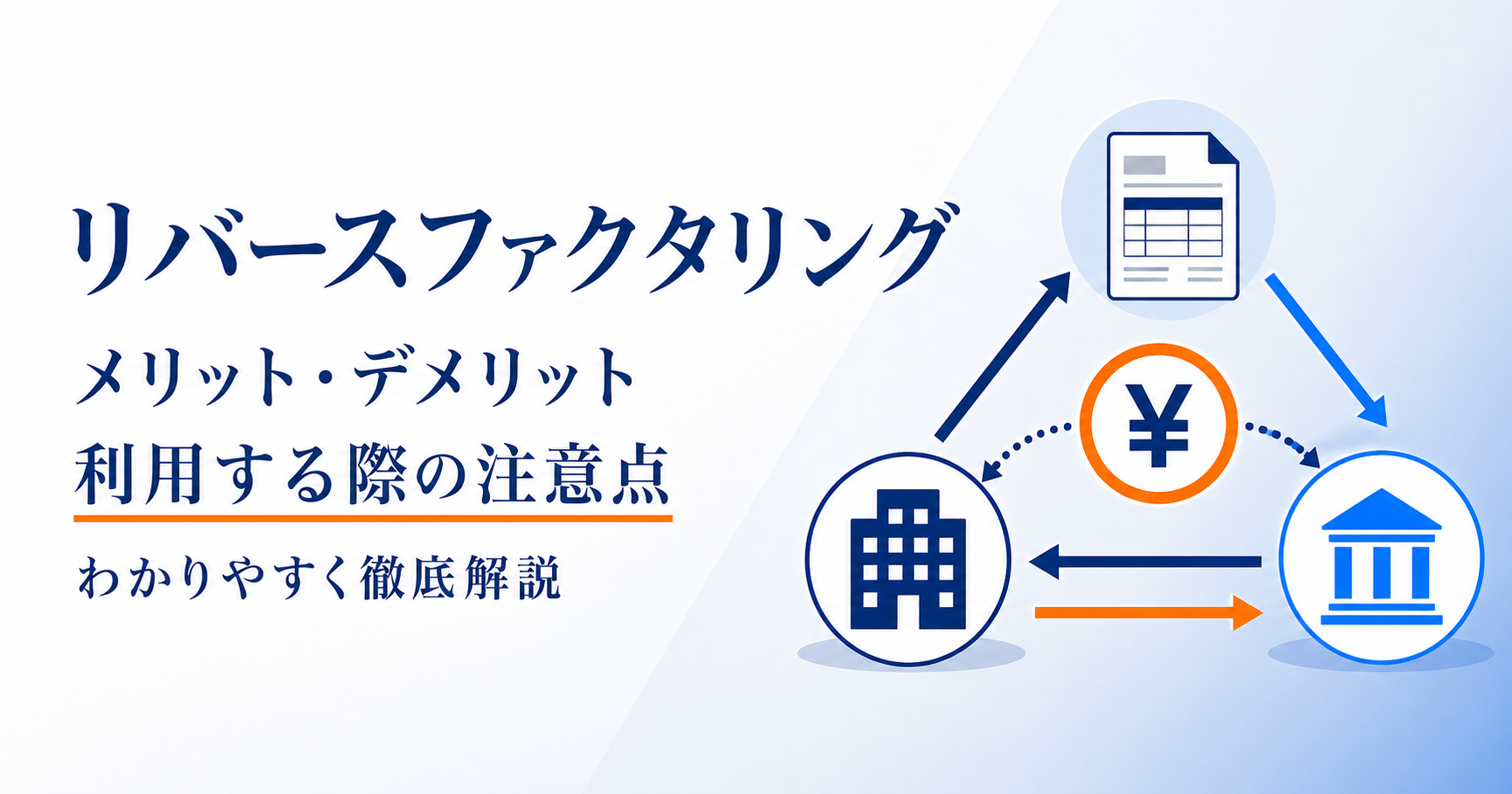 リバースファクタリング

メリット・デメリット

利用する際の注意点

わかりやすく徹底解説

¥